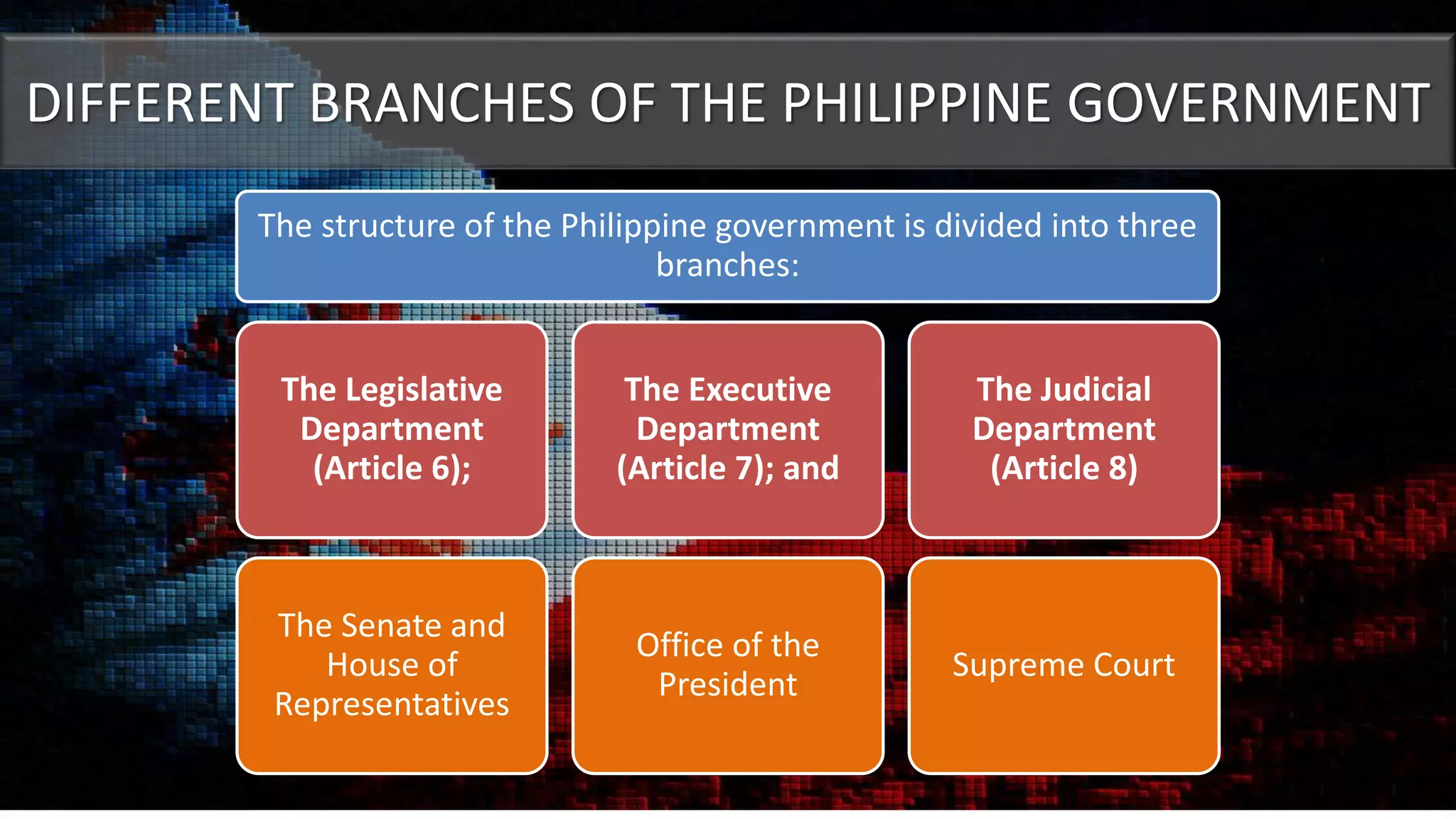 DIFFERENT BRANCHES OF THE PHILIPPINE GOVERNMENT

The structure of the Philippine government is divided into three branches:

The Legislative Department (Article 6);

The Executive Department (Article 7); and

The Judicial Department (Article 8)

The Senate and House of Representatives

Office of the President

Supreme Court